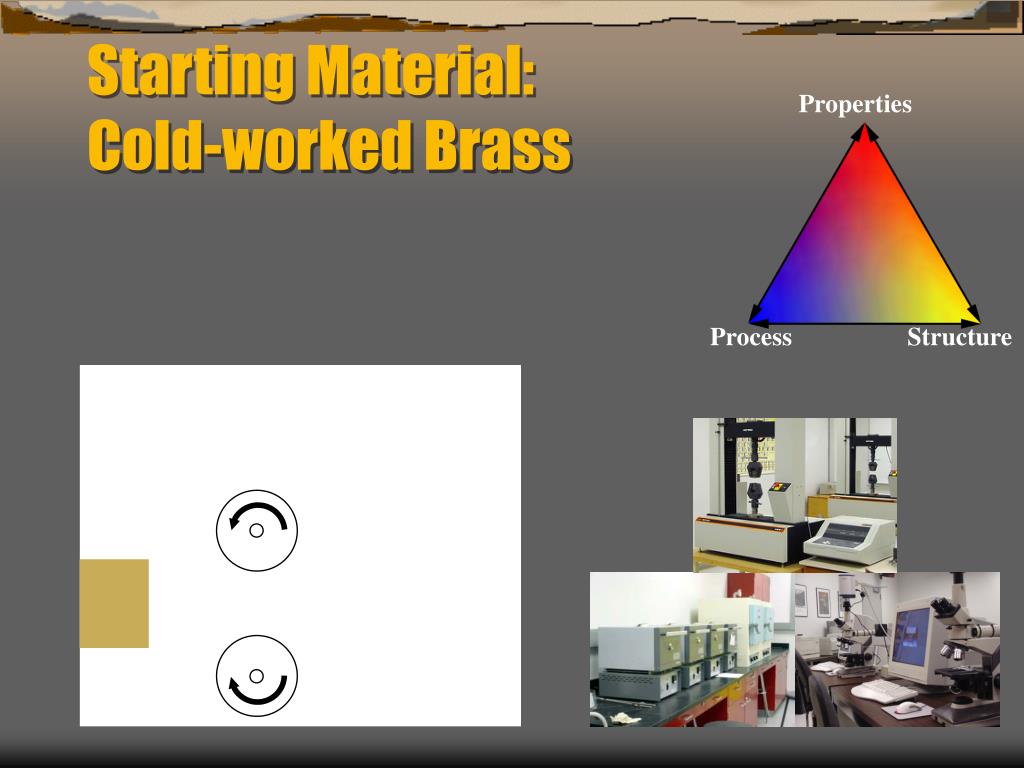 Starting Material: Cold-worked Brass

Properties

Process

Structure